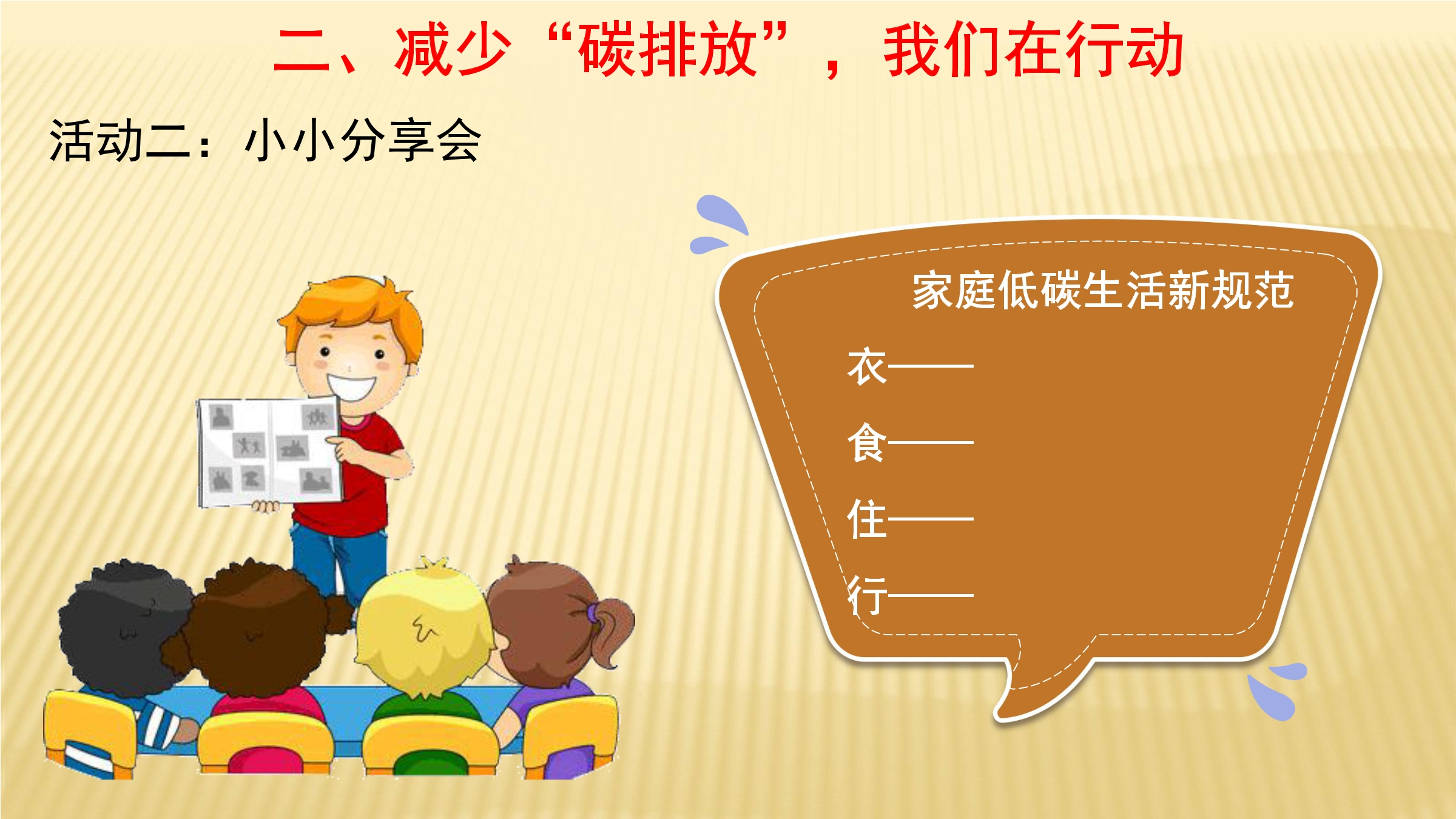 二、减少“碳排放”，我们在行动

活动二：小小分享会

家庭低碳生活新规范

衣——

食——

住——

行——